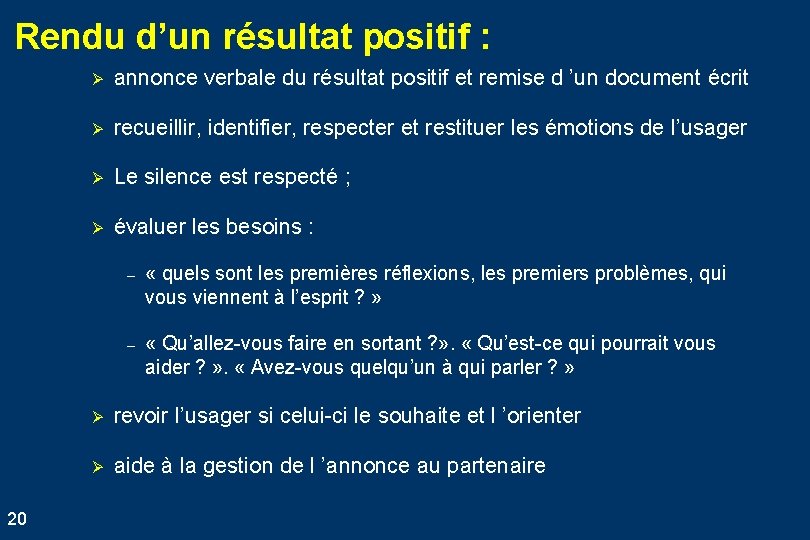 Rendu d’un résultat positif :

➢ annonce verbale du résultat positif et remise d ’un document écrit

➢ recueillir, identifier, respecter et restituer les émotions de l’usager

➢ Le silence est respecté ;

➢ évaluer les besoins :

– « quels sont les premières réflexions, les premiers problèmes, qui vous viennent à l’esprit ? »

– « Qu’allez-vous faire en sortant ?». « Qu’est-ce qui pourrait vous aider ? ». « Avez-vous quelqu’un à qui parler ? »

➢ revoir l’usager si celui-ci le souhaite et l ’orienter

➢ aide à la gestion de l ’annonce au partenaire

20